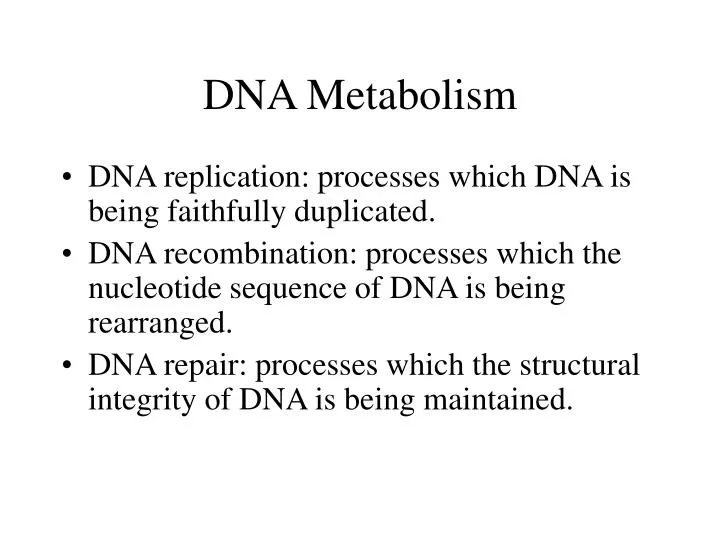 DNA Metabolism

• DNA replication: processes which DNA is being faithfully duplicated.
• DNA recombination: processes which the nucleotide sequence of DNA is being rearranged.
• DNA repair: processes which the structural integrity of DNA is being maintained.